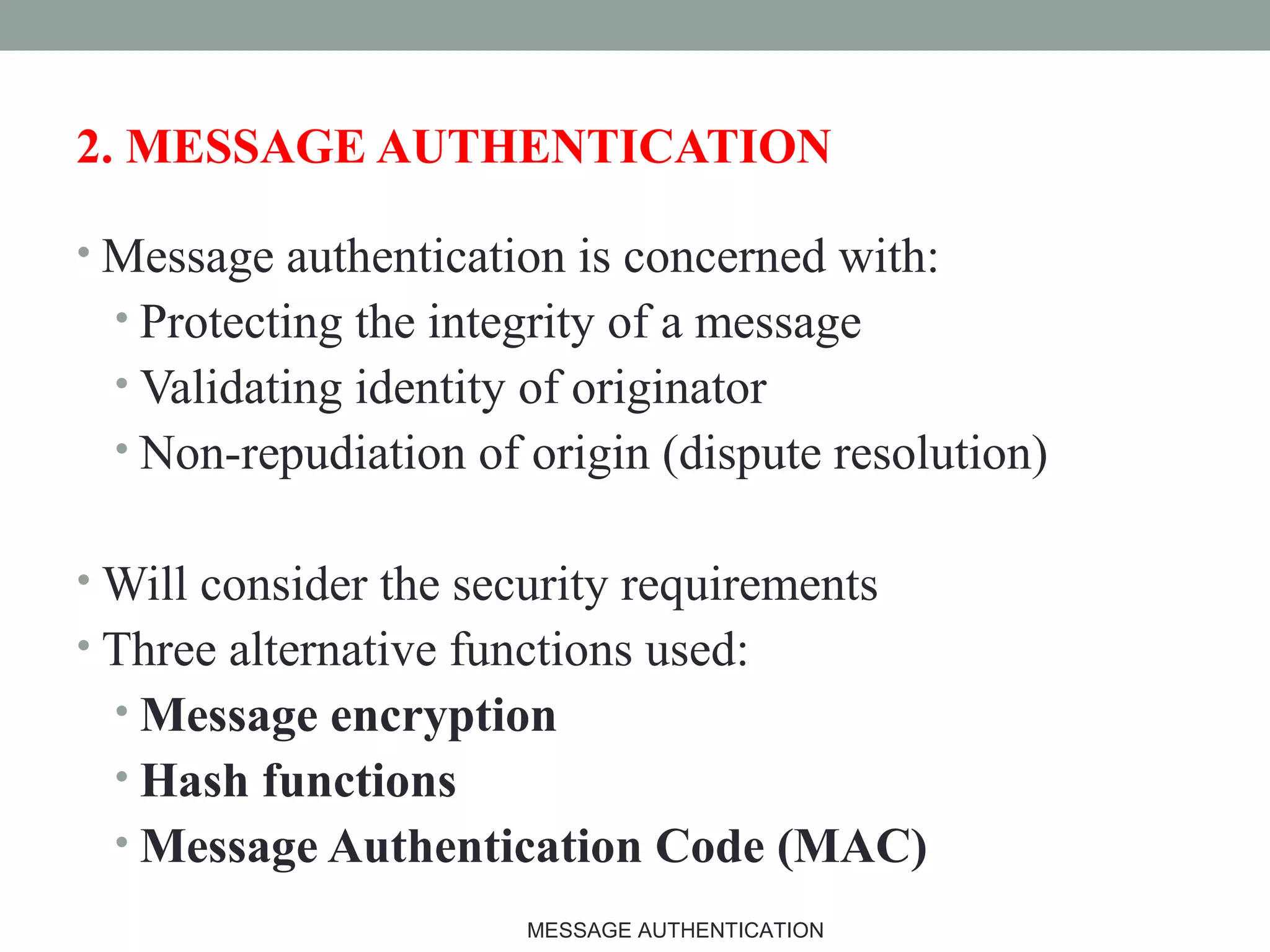 2. MESSAGE AUTHENTICATION

• Message authentication is concerned with:
  • Protecting the integrity of a message
  • Validating identity of originator
  • Non-repudiation of origin (dispute resolution)

• Will consider the security requirements
• Three alternative functions used:
  • Message encryption
  • Hash functions
  • Message Authentication Code (MAC)

MESSAGE AUTHENTICATION